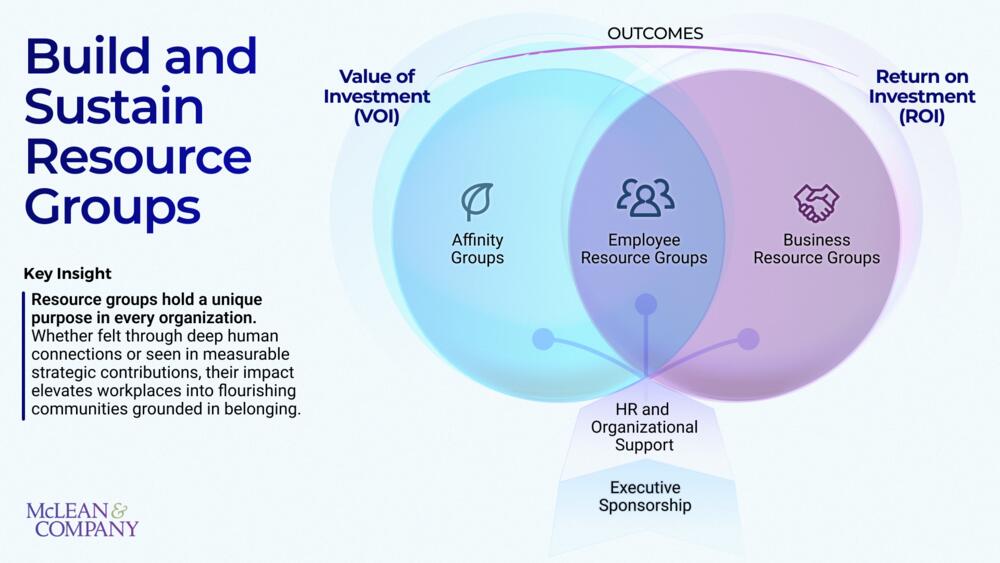 Build and Sustain Resource Groups

Key Insight

Resource groups hold a unique purpose in every organization. Whether felt through deep human connections or seen in measurable strategic contributions, their impact elevates workplaces into flourishing communities grounded in belonging.

McLEAN & COMPANY

OUTCOMES

Value of Investment (VOI)

Return on Investment (ROI)

Affinity Groups

Employee Resource Groups

Business Resource Groups

HR and Organizational Support

Executive Sponsorship